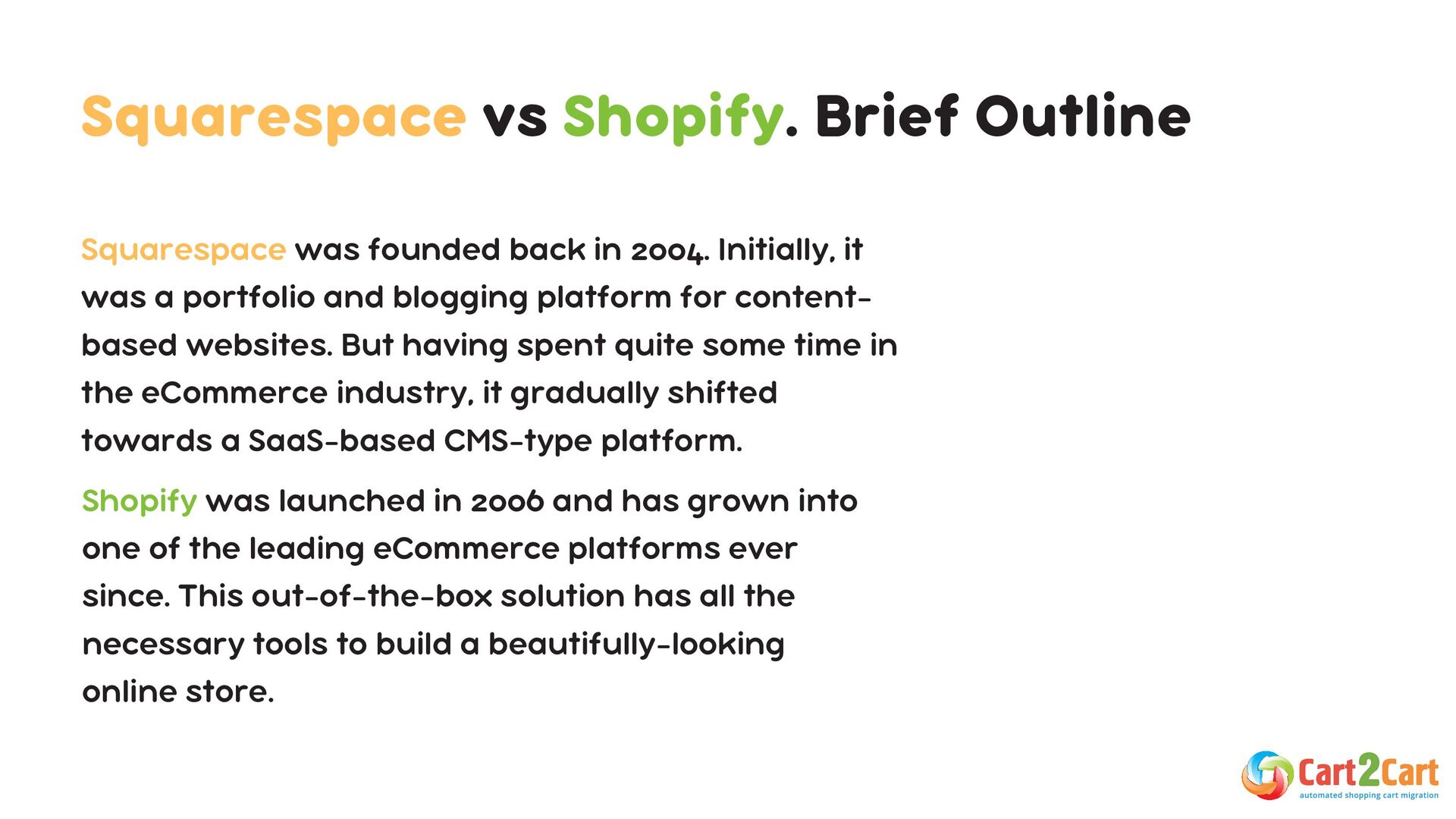 Squarespace vs Shopify. Brief Outline

Squarespace was founded back in 2004. Initially, it was a portfolio and blogging platform for content-based websites. But having spent quite some time in the eCommerce industry, it gradually shifted towards a SaaS-based CMS-type platform.

Shopify was launched in 2006 and has grown into one of the leading eCommerce platforms ever since. This out-of-the-box solution has all the necessary tools to build a beautifully-looking online store.

Cart2Cart
automated shopping cart migration